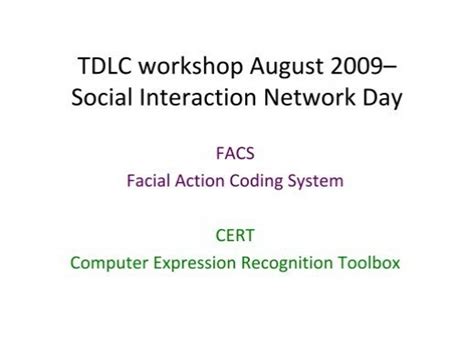 TDLC workshop August 2009–
Social Interaction Network Day

FACS
Facial Action Coding System

CERT
Computer Expression Recognition Toolbox